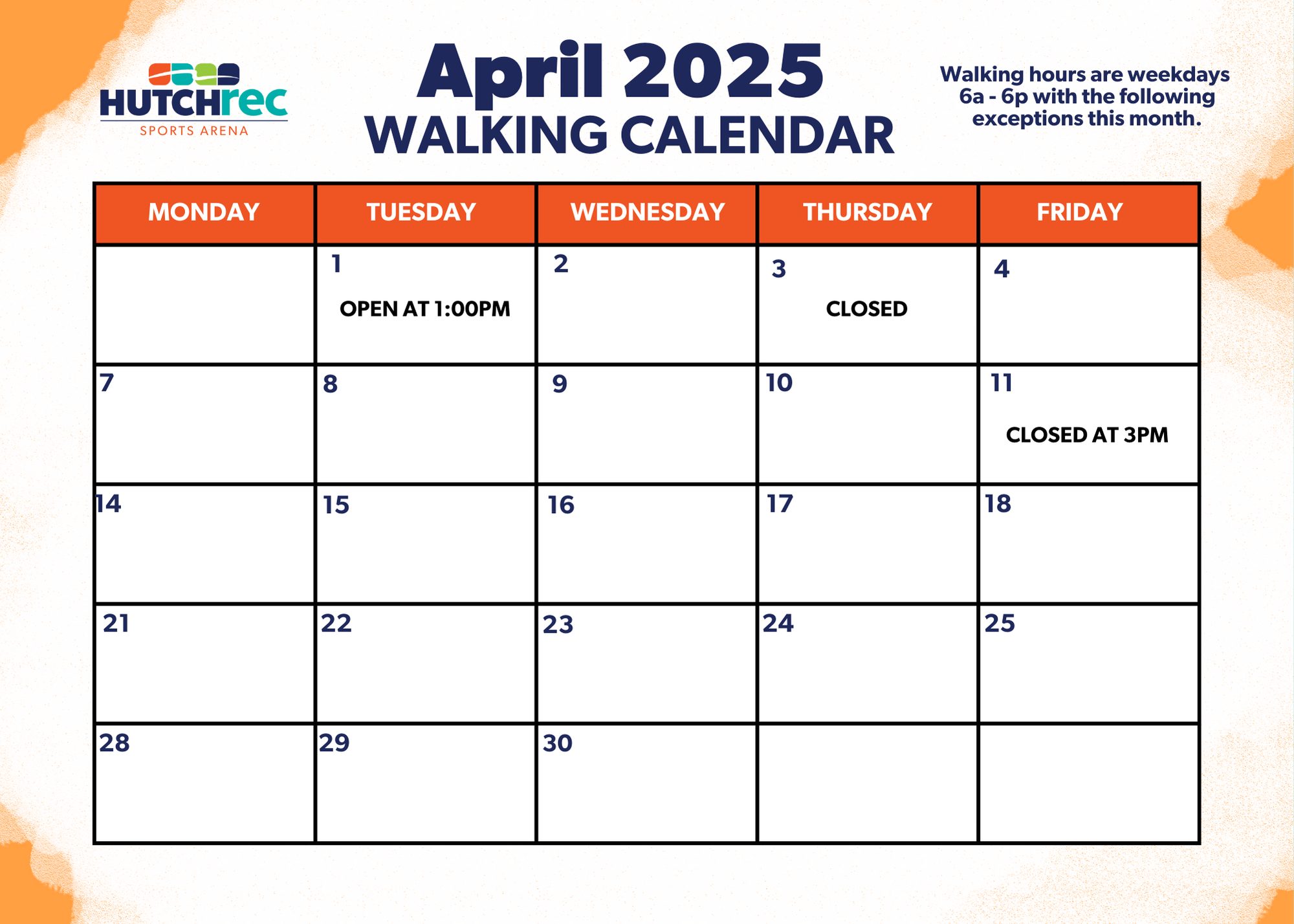 HUTCHrec
SPORTS ARENA

April 2025
WALKING CALENDAR

Walking hours are weekdays 6a - 6p with the following exceptions this month.

| MONDAY | TUESDAY | WEDNESDAY | THURSDAY | FRIDAY |
|---|---|---|---|---|
| | 1 OPEN AT 1:00PM | 2 | 3 CLOSED | 4 |
| 7 | 8 | 9 | 10 | 11 CLOSED AT 3PM |
| 14 | 15 | 16 | 17 | 18 |
| 21 | 22 | 23 | 24 | 25 |
| 28 | 29 | 30 | | |